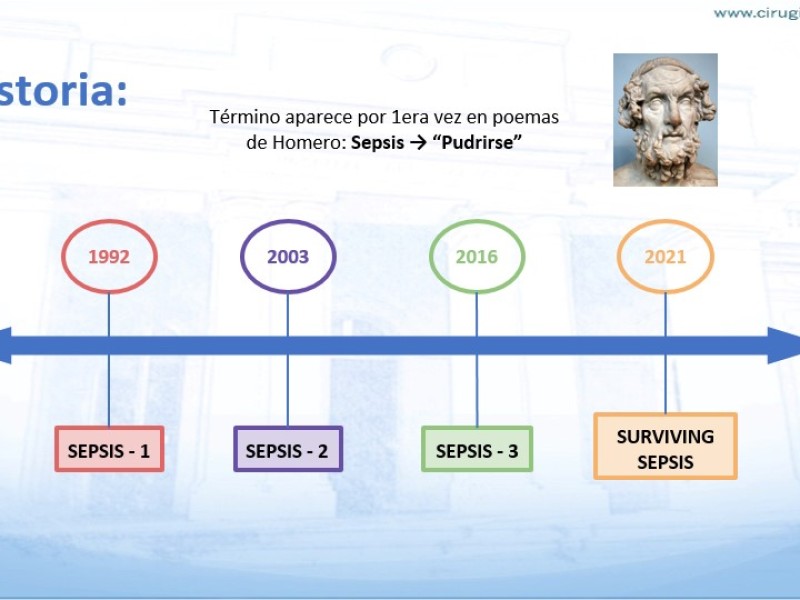 www.cirugi

storia:

Término aparece por 1era vez en poemas de Homero: **Sepsis → "Pudrirse"**

1992

2003

2016

2021

SEPSIS - 1

SEPSIS - 2

SEPSIS - 3

SURVIVING SEPSIS